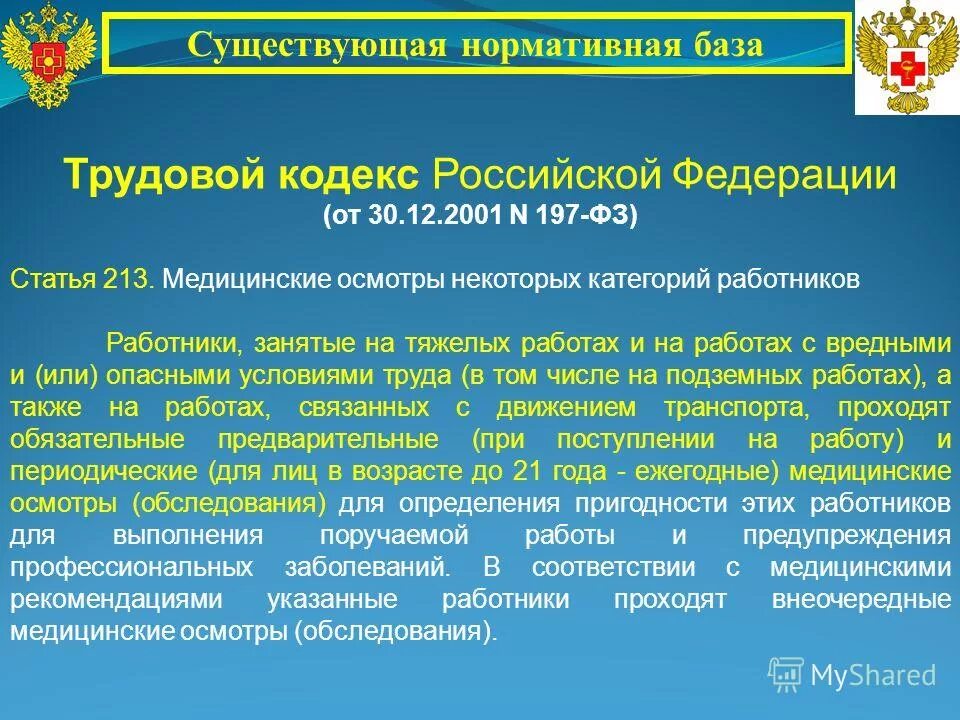 Существующая нормативная база

Трудовой кодекс Российской Федерации
(от 30.12.2001 N 197-ФЗ)

Статья 213. Медицинские осмотры некоторых категорий работников

Работники, занятые на тяжелых работах и на работах с вредными и (или) опасными условиями труда (в том числе на подземных работах), а также на работах, связанных с движением транспорта, проходят обязательные предварительные (при поступлении на работу) и периодические (для лиц в возрасте до 21 года - ежегодные) медицинские осмотры (обследования) для определения пригодности этих работников для выполнения поручаемой работы и предупреждения профессиональных заболеваний. В соответствии с медицинскими рекомендациями указанные работники проходят внеочередные медицинские осмотры (обследования).

MyShared